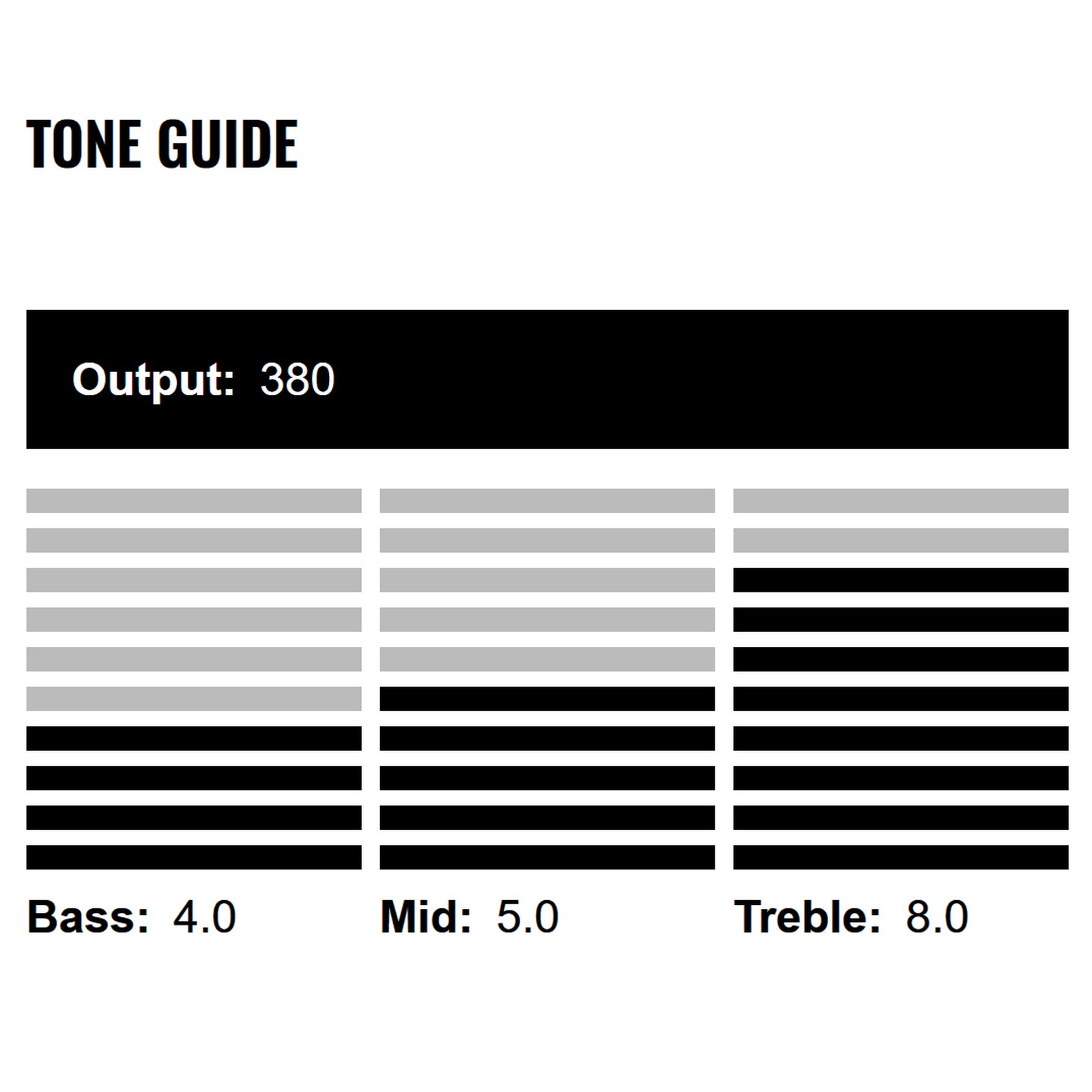 TONE GUIDE

Output: 380

Bass: 4.0

Mid: 5.0

Treble: 8.0